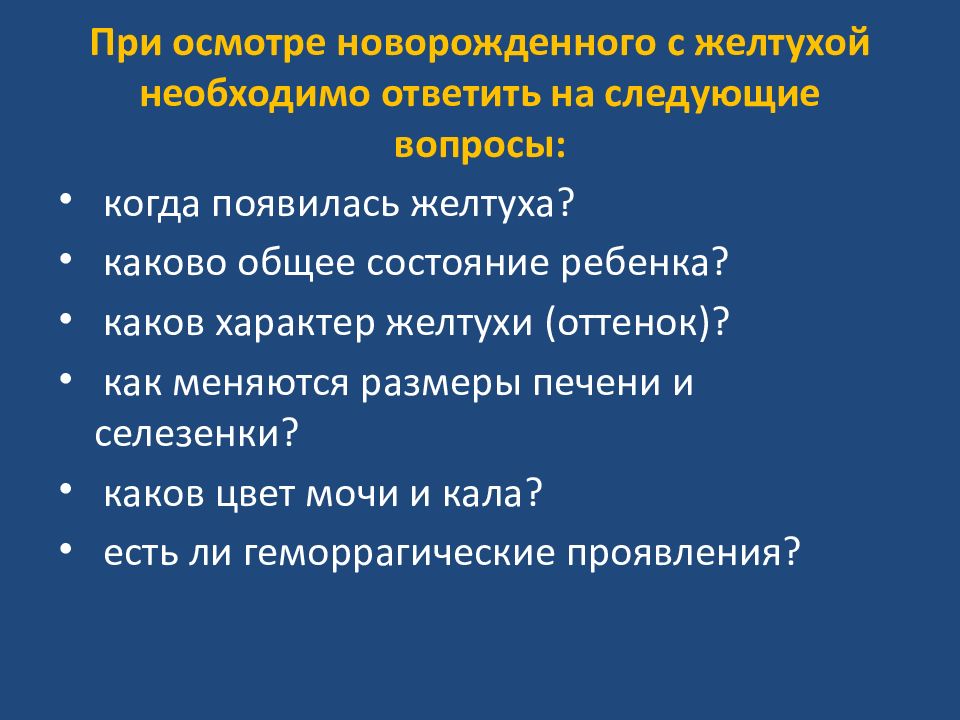 При осмотре новорожденного с желтухой необходимо ответить на следующие вопросы:

• когда появилась желтуха?
• каково общее состояние ребенка?
• каков характер желтухи (оттенок)?
• как меняются размеры печени и селезенки?
• каков цвет мочи и кала?
• есть ли геморрагические проявления?